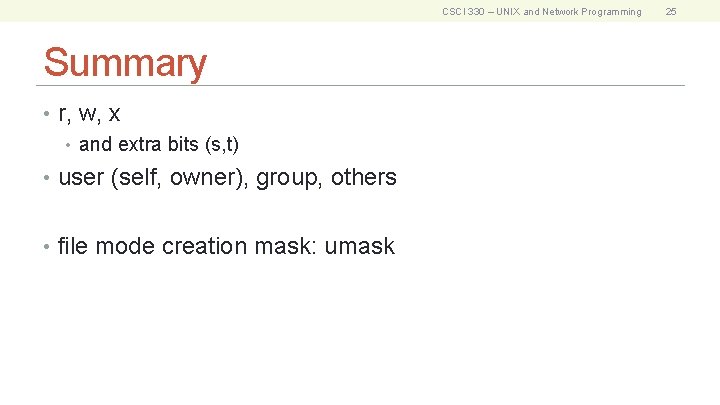 CSCI 330 – UNIX and Network Programming 25

Summary

• r, w, x
  • and extra bits (s,t)
• user (self, owner), group, others

• file mode creation mask: umask